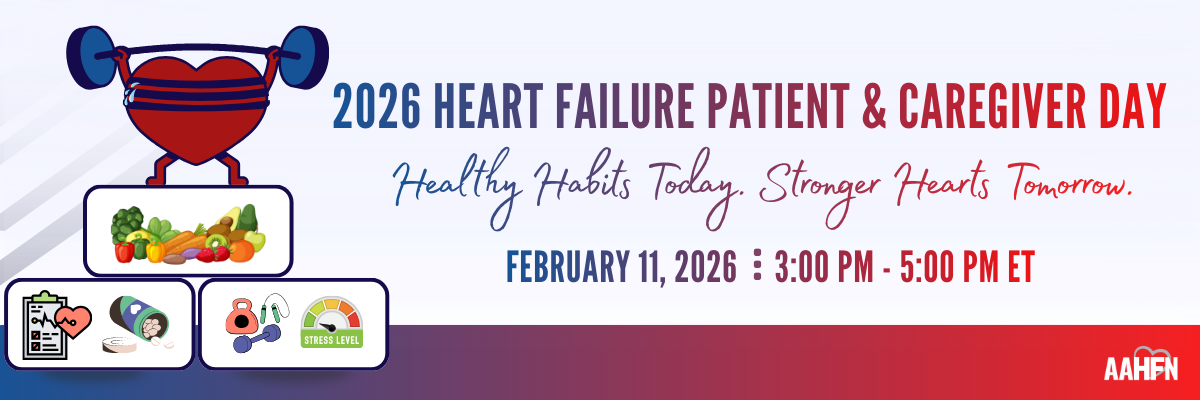 2026 HEART FAILURE PATIENT & CAREGIVER DAY

Healthy Habits Today. Stronger Hearts Tomorrow.

FEBRUARY 11, 2026 ⋮ 3:00 PM - 5:00 PM ET

STRESS LEVEL

AAHFN